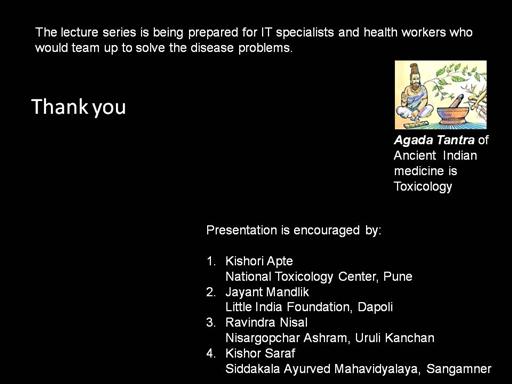 The lecture series is being prepared for IT specialists and health workers who would team up to solve the disease problems.

Thank you

Agada Tantra of Ancient Indian medicine is Toxicology

Presentation is encouraged by:

1. Kishori Apte
National Toxicology Center, Pune
2. Jayant Mandlik
Little India Foundation, Dapoli
3. Ravindra Nisal
Nisargopchar Ashram, Uruli Kanchan
4. Kishor Saraf
Siddakala Ayurved Mahavidyalaya, Sangamner